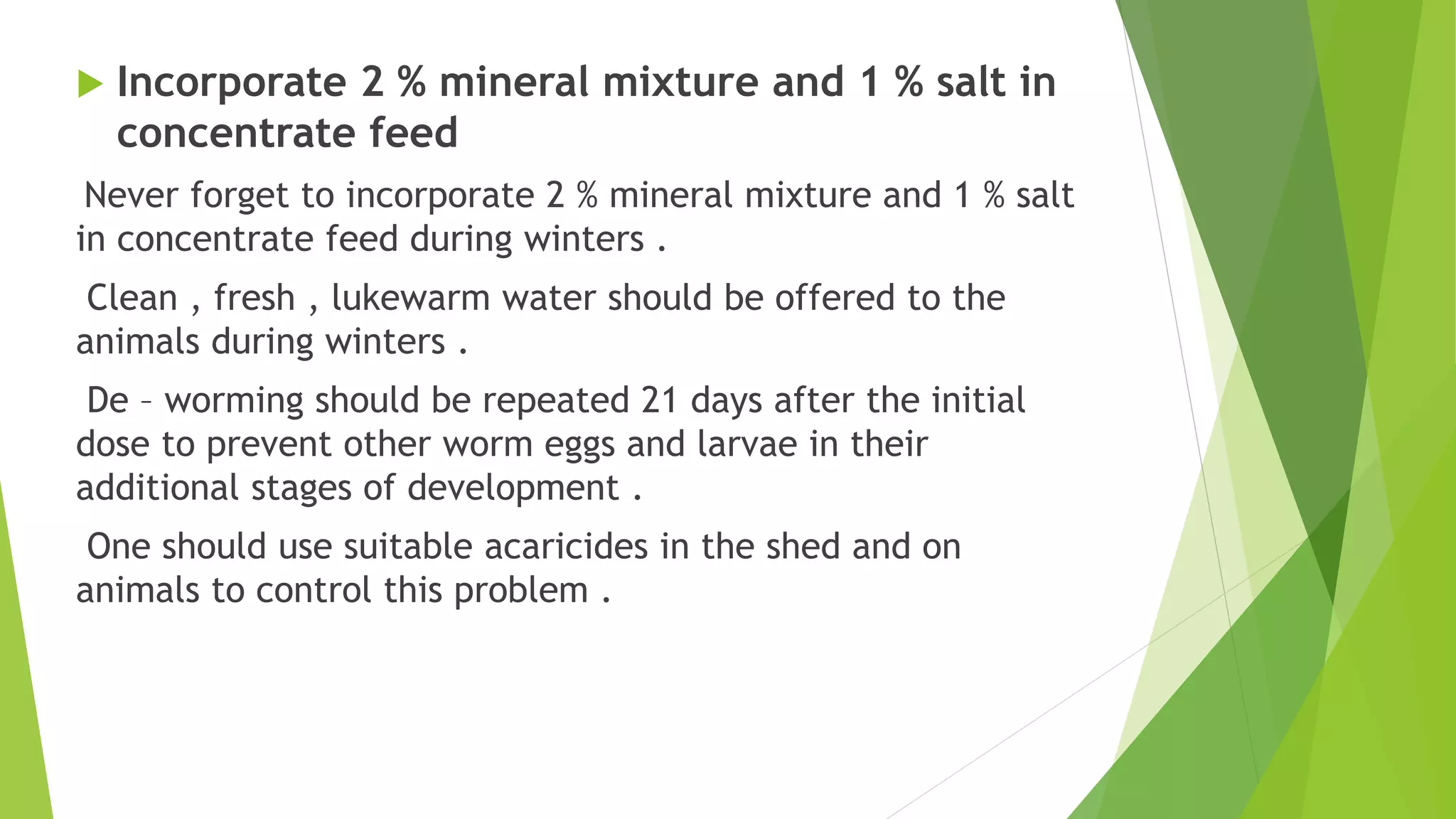 Incorporate 2 % mineral mixture and 1 % salt in concentrate feed

Never forget to incorporate 2 % mineral mixture and 1 % salt in concentrate feed during winters .

Clean , fresh , lukewarm water should be offered to the animals during winters .

De – worming should be repeated 21 days after the initial dose to prevent other worm eggs and larvae in their additional stages of development .

One should use suitable acaricides in the shed and on animals to control this problem .